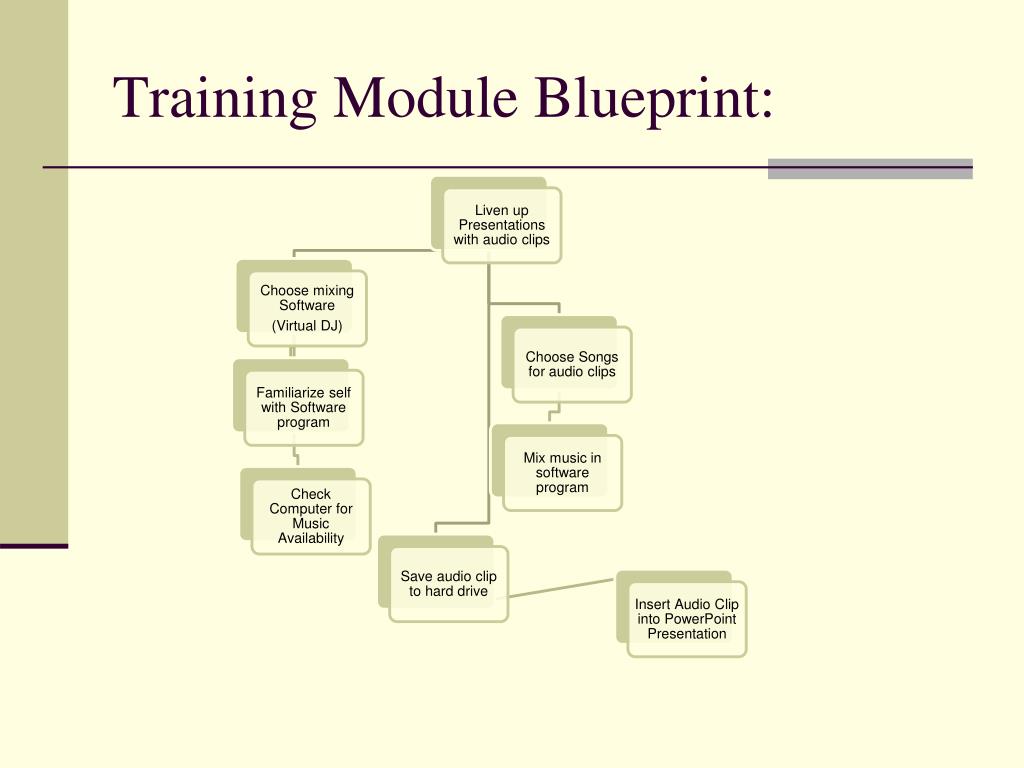 Training Module Blueprint:

Liven up Presentations with audio clips

Choose mixing Software (Virtual DJ)

Familiarize self with Software program

Check Computer for Music Availability

Choose Songs for audio clips

Mix music in software program

Save audio clip to hard drive

Insert Audio Clip into PowerPoint Presentation